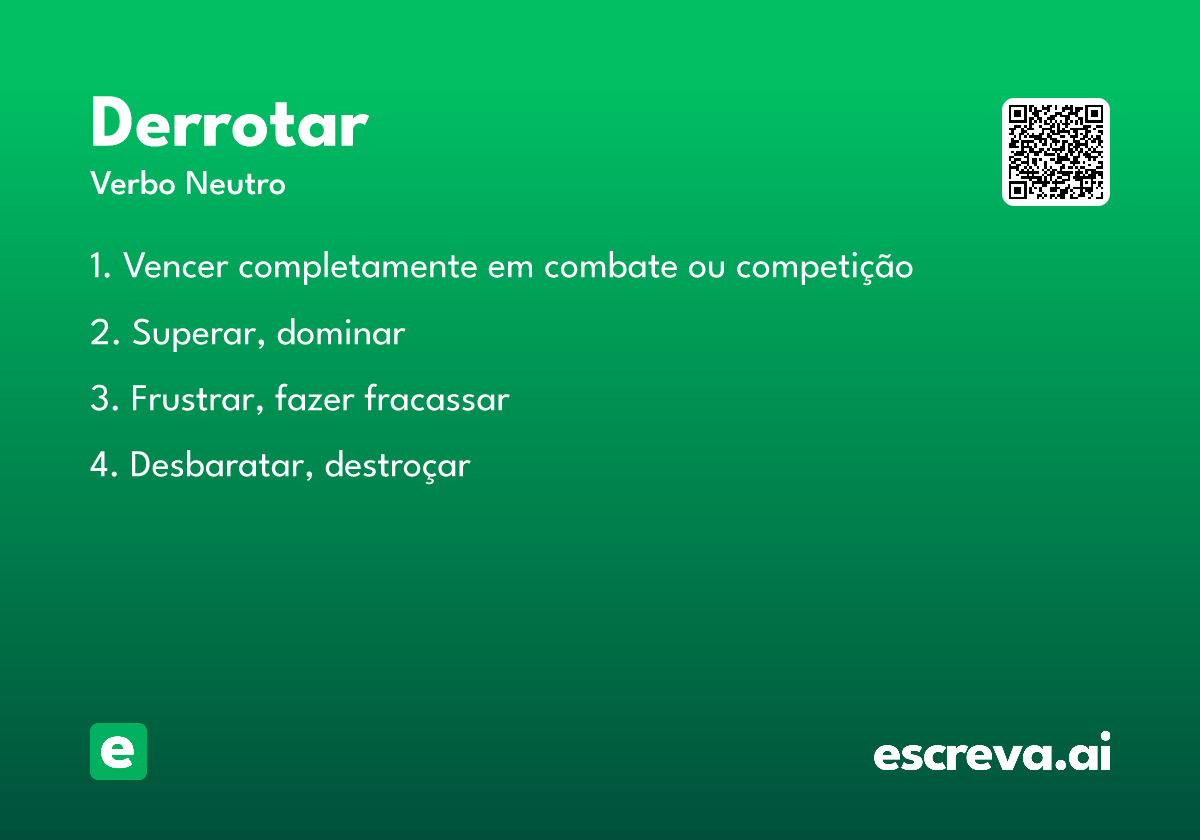 Derrotar
Verbo Neutro

1. Vencer completamente em combate ou competição

2. Superar, dominar

3. Frustrar, fazer fracassar

4. Desbaratar, destroçar

e

escreva.ai